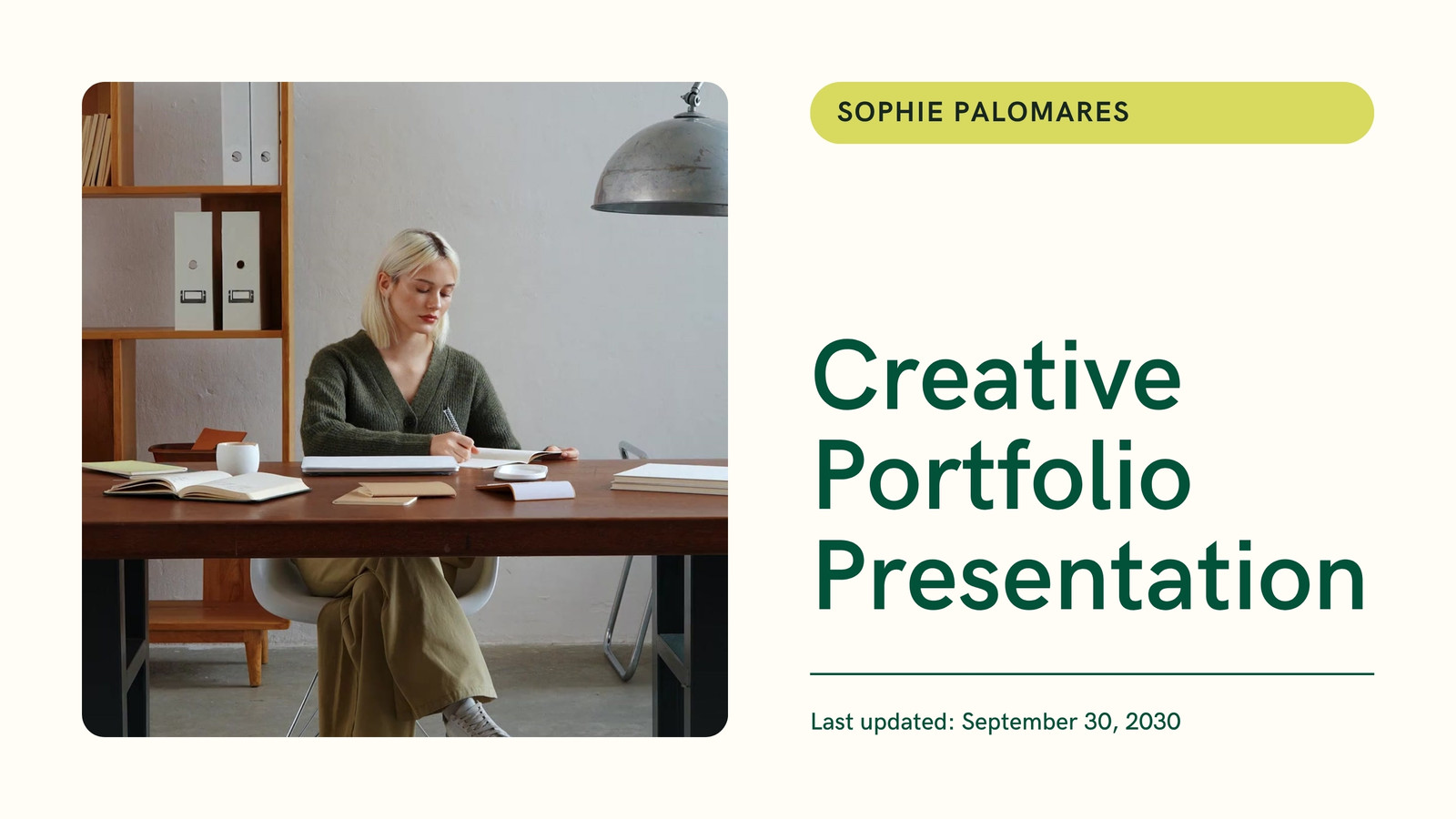 SOPHIE PALOMARES

Creative Portfolio Presentation

Last updated: September 30, 2030